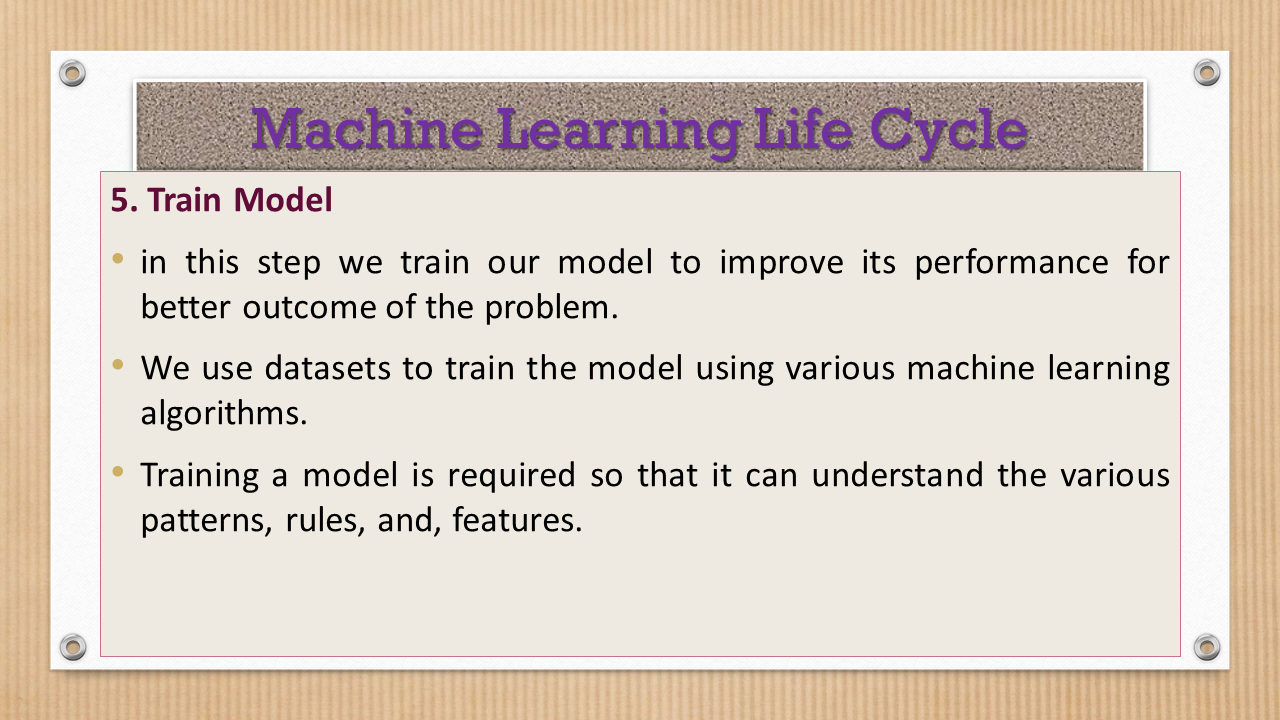 Machine Learning Life Cycle

5. Train Model

• in this step we train our model to improve its performance for better outcome of the problem.

• We use datasets to train the model using various machine learning algorithms.

• Training a model is required so that it can understand the various patterns, rules, and, features.